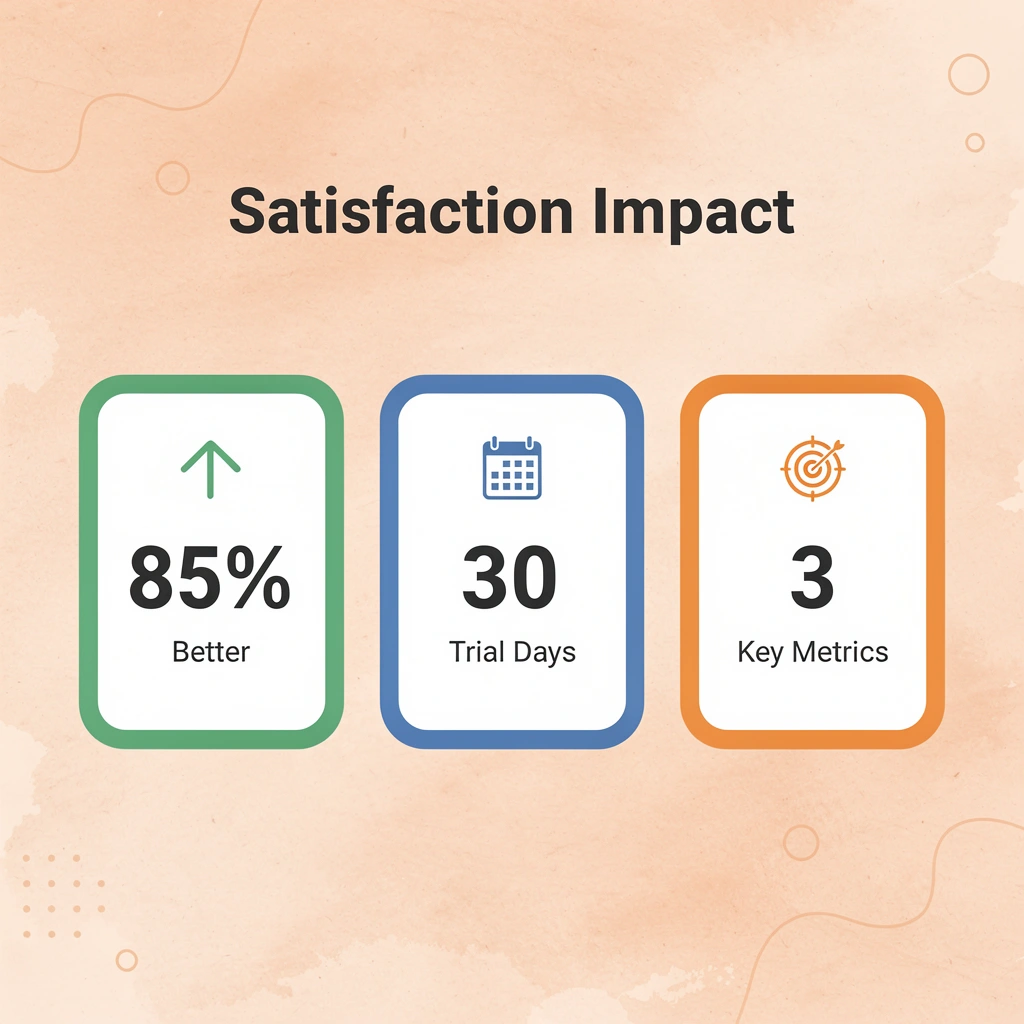 Satisfaction Impact

85%
Better

30
Trial Days

3
Key Metrics